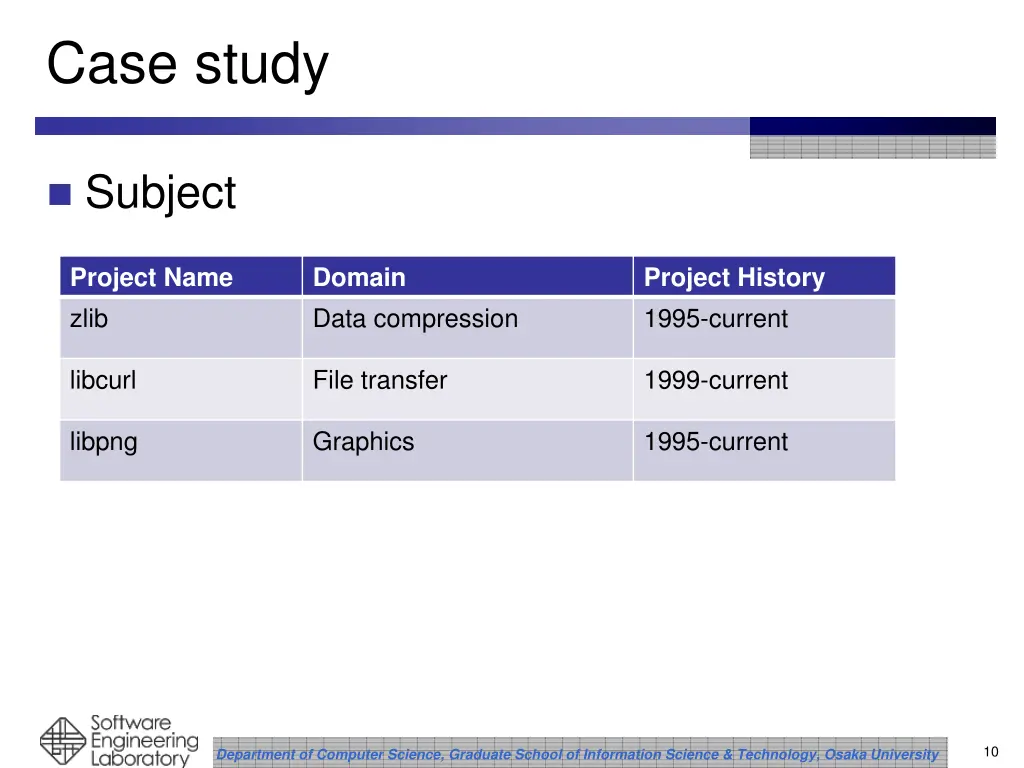 Case study

Subject

| Project Name | Domain | Project History |
|---|---|---|
| zlib | Data compression | 1995-current |
| libcurl | File transfer | 1999-current |
| libpng | Graphics | 1995-current |

Software Engineering Laboratory

Department of Computer Science, Graduate School of Information Science & Technology, Osaka University

10